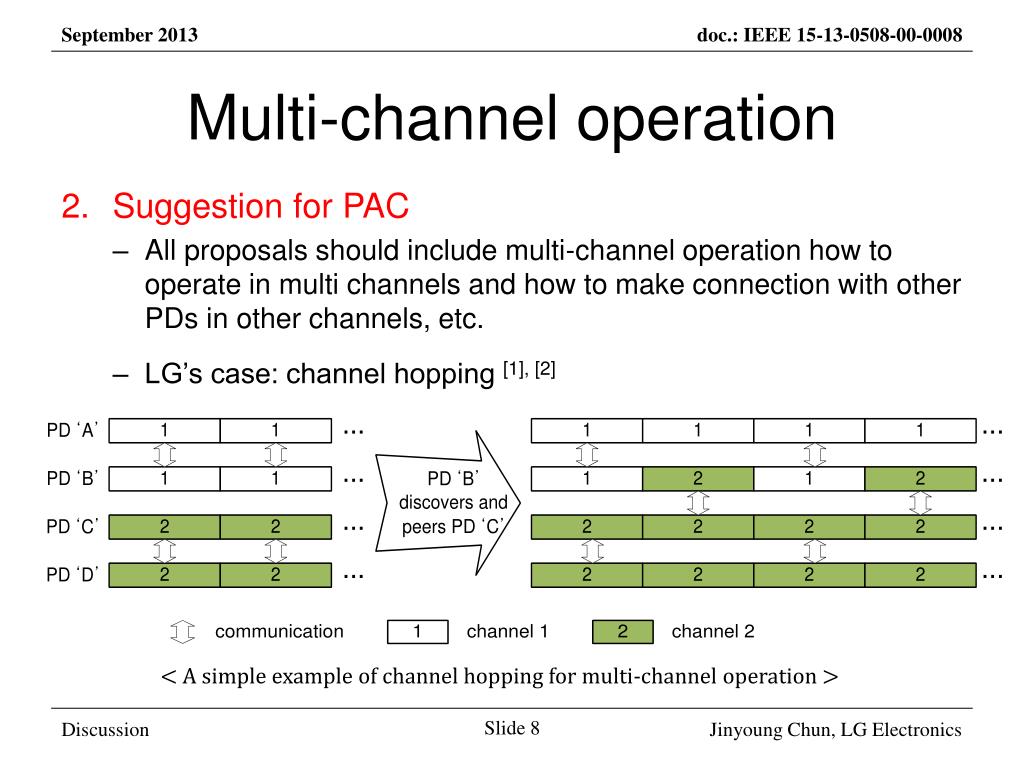 September 2013

doc.: IEEE 15-13-0508-00-0008

Multi-channel operation

2. Suggestion for PAC

– All proposals should include multi-channel operation how to operate in multi channels and how to make connection with other PDs in other channels, etc.

– LG's case: channel hopping $^{[1], [2]}$

PD 'A' 1 1 …

PD 'B' 1 1 …

PD 'C' 2 2 …

PD 'D' 2 2 …

PD 'B' discovers and peers PD 'C'

1 1 1 1 …

1 2 1 2 …

2 2 2 2 …

2 2 2 2 …

communication 1 channel 1 2 channel 2

< A simple example of channel hopping for multi-channel operation >

Discussion

Slide 8

Jinyoung Chun, LG Electronics